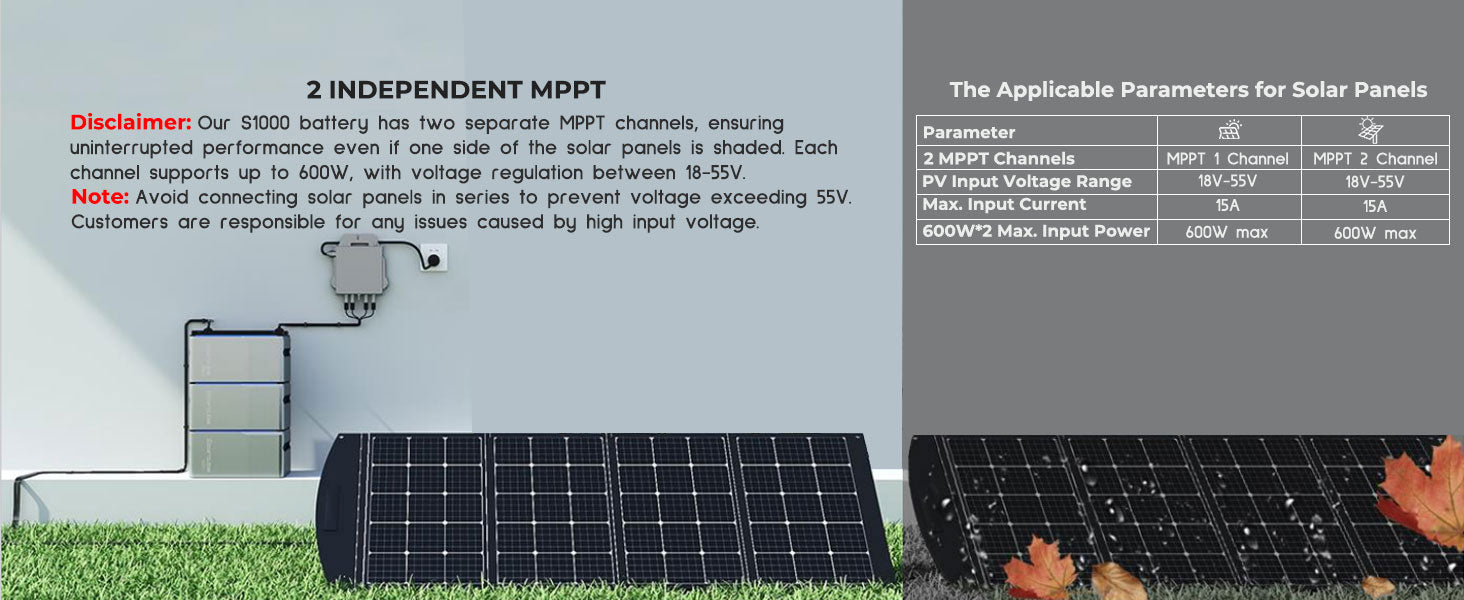 2 INDEPENDENT MPPT

Disclaimer: Our S1000 battery has two separate MPPT channels, ensuring uninterrupted performance even if one side of the solar panels is shaded. Each channel supports up to 600W, with voltage regulation between 18-55V.

Note: Avoid connecting solar panels in series to prevent voltage exceeding 55V. Customers are responsible for any issues caused by high input voltage.

The Applicable Parameters for Solar Panels

| Parameter | | |
|---|---|---|
| 2 MPPT Channels | MPPT 1 Channel | MPPT 2 Channel |
| PV Input Voltage Range | 18V-55V | 18V-55V |
| Max. Input Current | 15A | 15A |
| 600W*2 Max. Input Power | 600W max | 600W max |